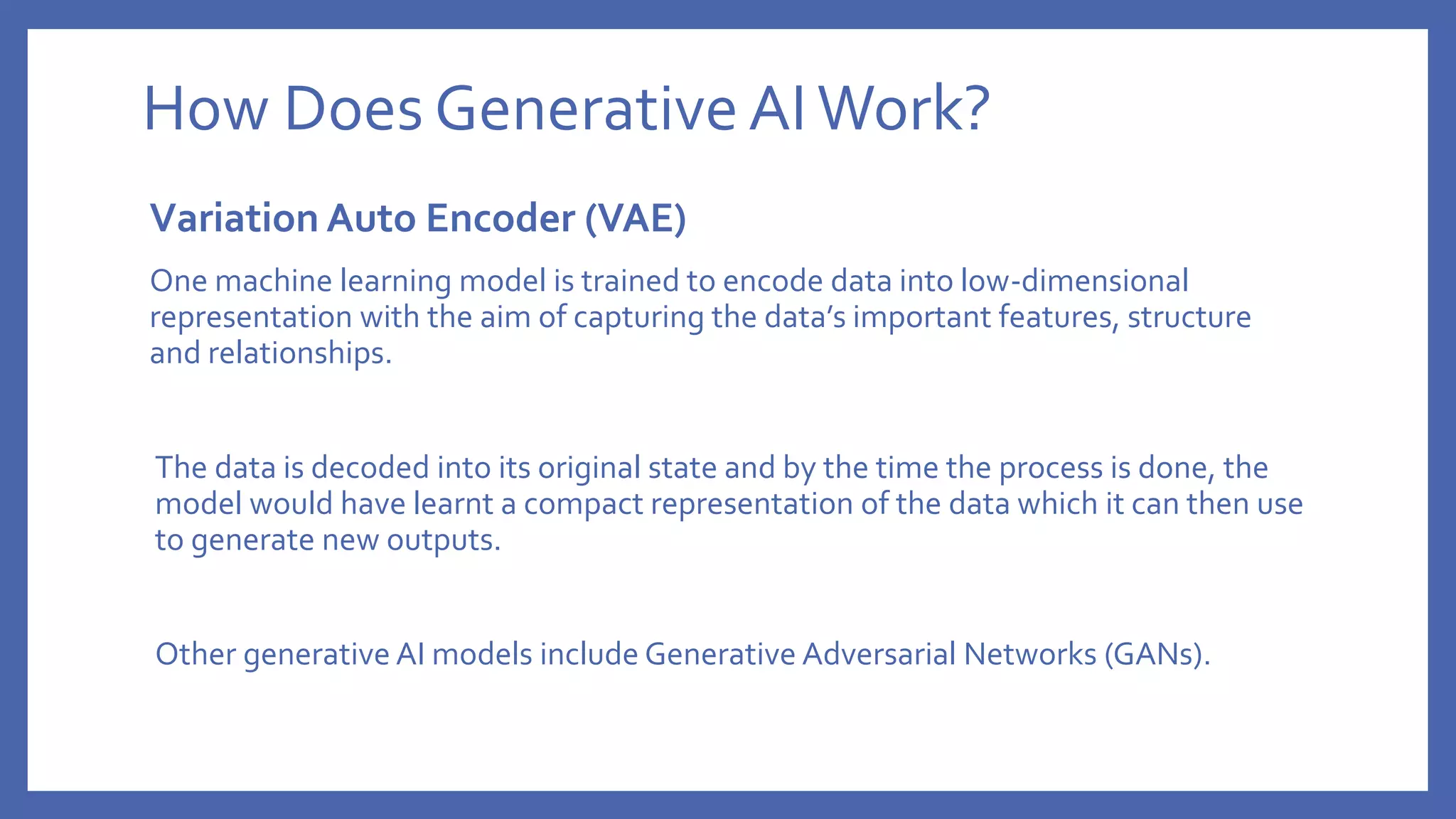 How Does Generative AI Work?

Variation Auto Encoder (VAE)

One machine learning model is trained to encode data into low-dimensional representation with the aim of capturing the data's important features, structure and relationships.

The data is decoded into its original state and by the time the process is done, the model would have learnt a compact representation of the data which it can then use to generate new outputs.

Other generative AI models include Generative Adversarial Networks (GANs).